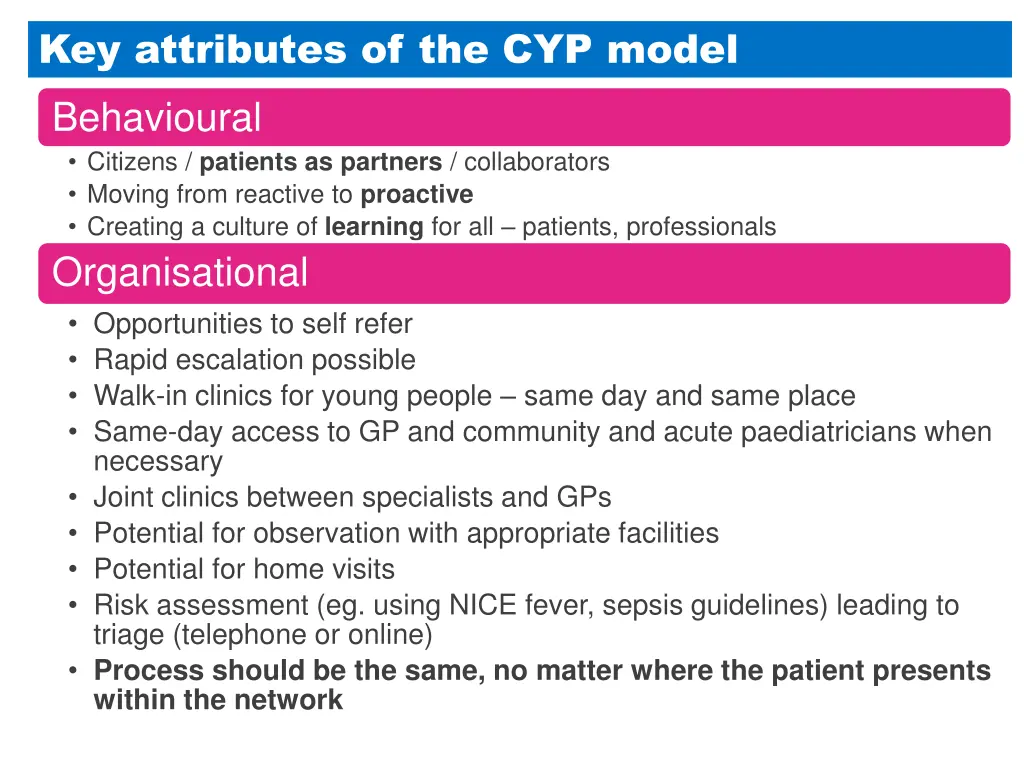 Key attributes of the CYP model

Behavioural

• Citizens / patients as partners / collaborators
• Moving from reactive to proactive
• Creating a culture of learning for all – patients, professionals

Organisational

• Opportunities to self refer
• Rapid escalation possible
• Walk-in clinics for young people – same day and same place
• Same-day access to GP and community and acute paediatricians when necessary
• Joint clinics between specialists and GPs
• Potential for observation with appropriate facilities
• Potential for home visits
• Risk assessment (eg. using NICE fever, sepsis guidelines) leading to triage (telephone or online)
• Process should be the same, no matter where the patient presents within the network